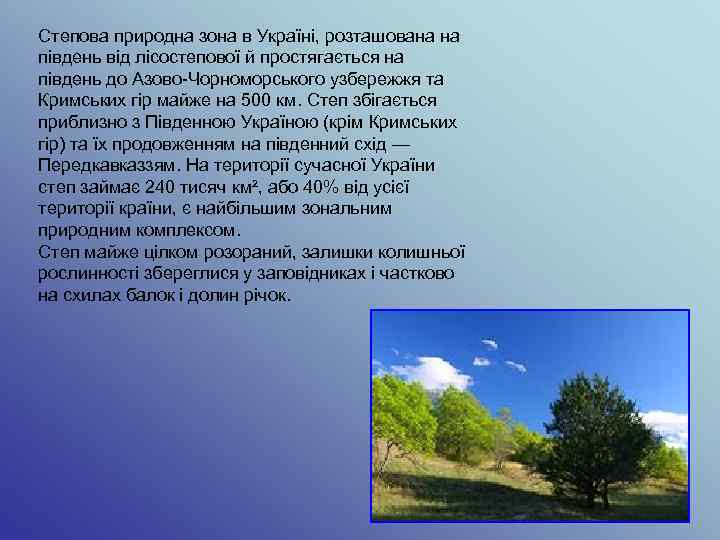 Степова природна зона в Україні, розташована на південь від лісостепової й простягається на південь до Азово-Чорноморського узбережжя та Кримських гір майже на 500 км. Степ збігається приблизно з Південною Україною (крім Кримських гір) та їх продовженням на південний схід — Передкавказзям. На території сучасної України степ займає 240 тисяч км², або 40% від усієї території країни, є найбільшим зональним природним комплексом.
Степ майже цілком розораний, залишки колишньої рослинності збереглися у заповідниках і частково на схилах балок і долин річок.